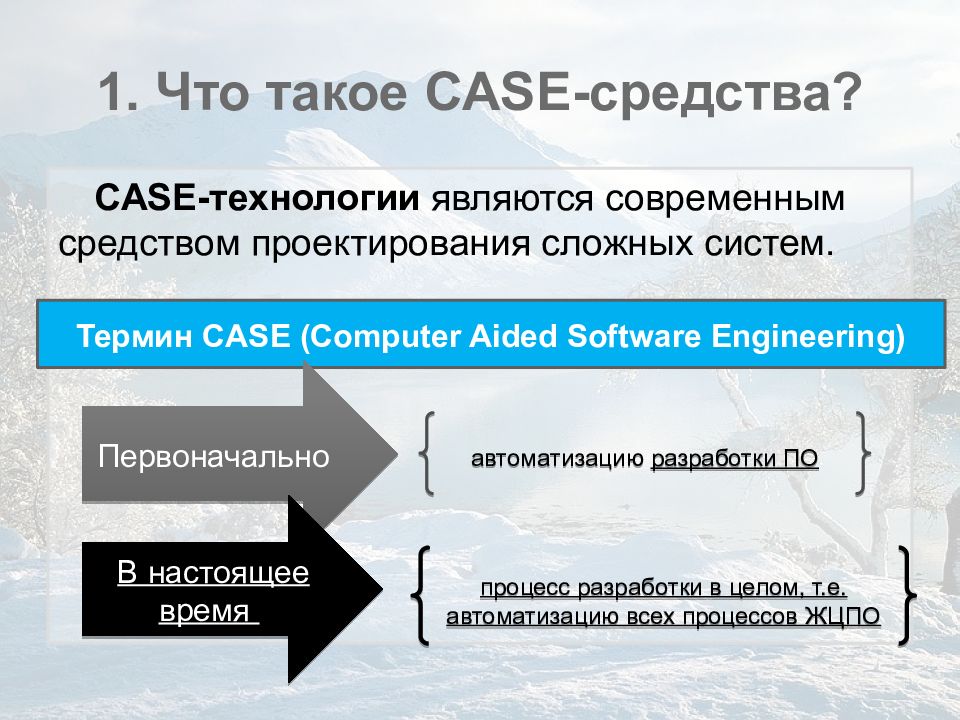 1. Что такое CASE-средства?

CASE-технологии являются современным средством проектирования сложных систем.

Термин CASE (Computer Aided Software Engineering)

Первоначально

автоматизацию разработки ПО

В настоящее время

процесс разработки в целом, т.е. автоматизацию всех процессов ЖЦПО